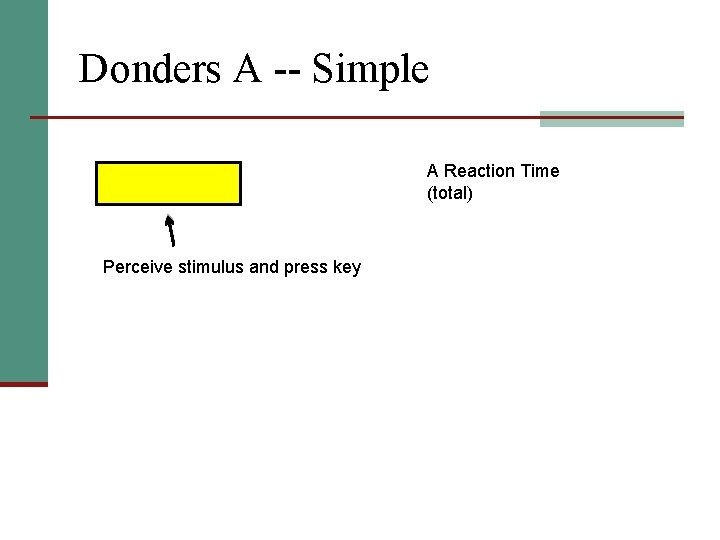 Donders A -- Simple

A Reaction Time (total)

Perceive stimulus and press key